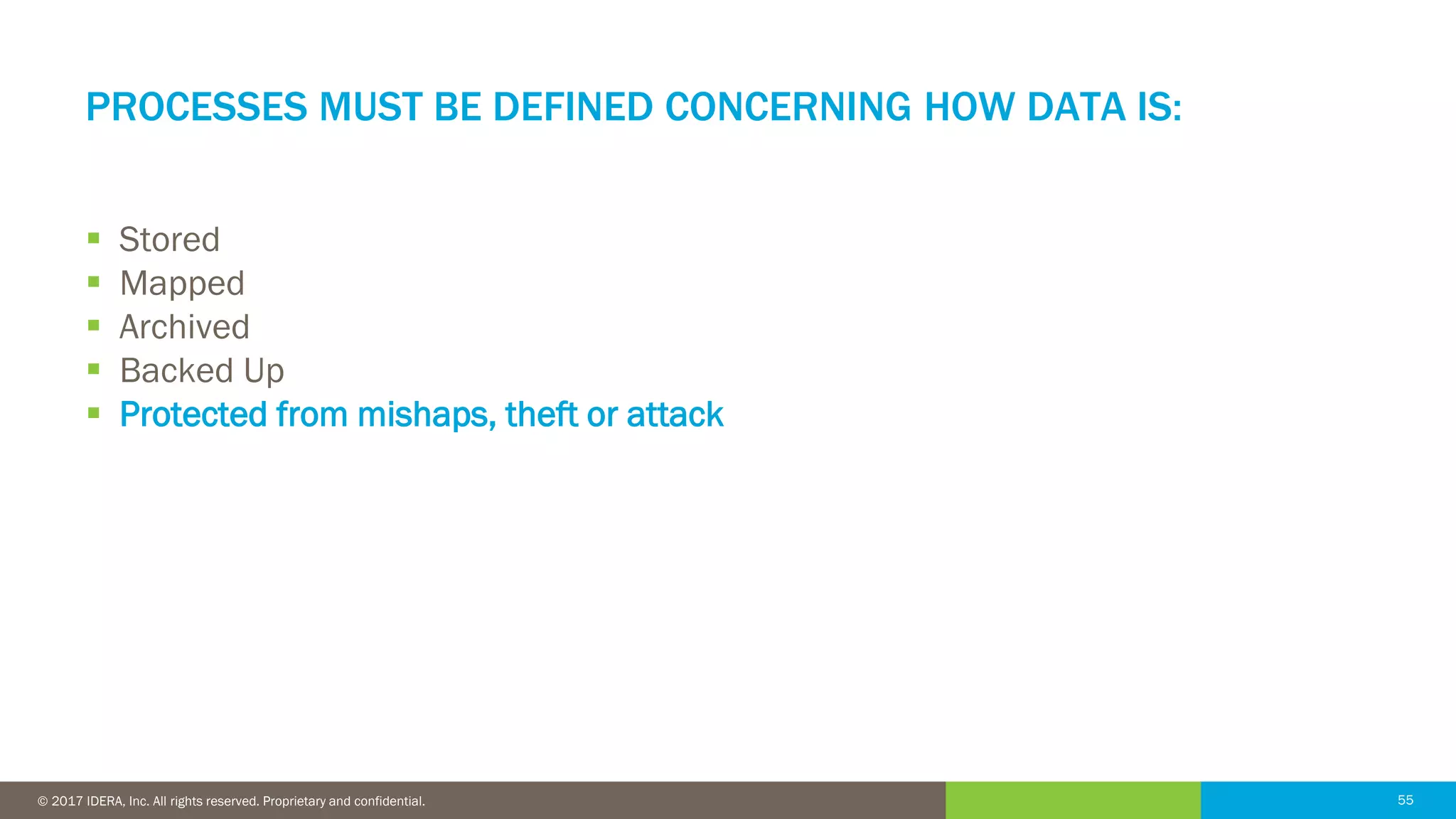 PROCESSES MUST BE DEFINED CONCERNING HOW DATA IS:

- Stored
- Mapped
- Archived
- Backed Up
- Protected from mishaps, theft or attack

© 2017 IDERA, Inc. All rights reserved. Proprietary and confidential.

55